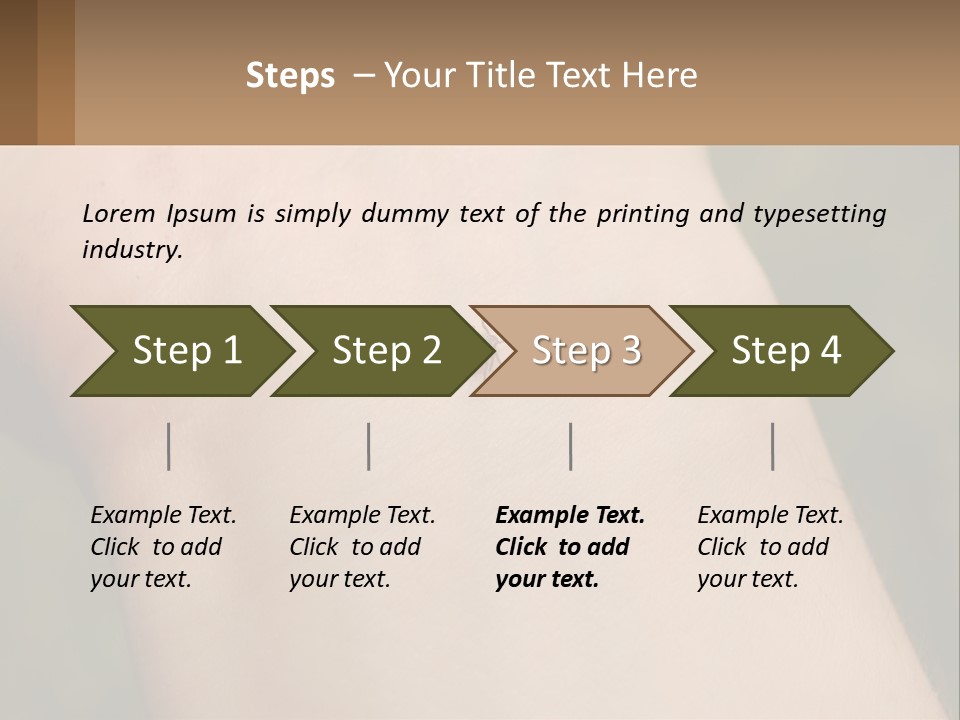 Steps – Your Title Text Here

Lorem Ipsum is simply dummy text of the printing and typesetting industry.

Step 1

Step 2

Step 3

Step 4

Example Text. Click to add your text.

Example Text. Click to add your text.

Example Text. Click to add your text.

Example Text. Click to add your text.